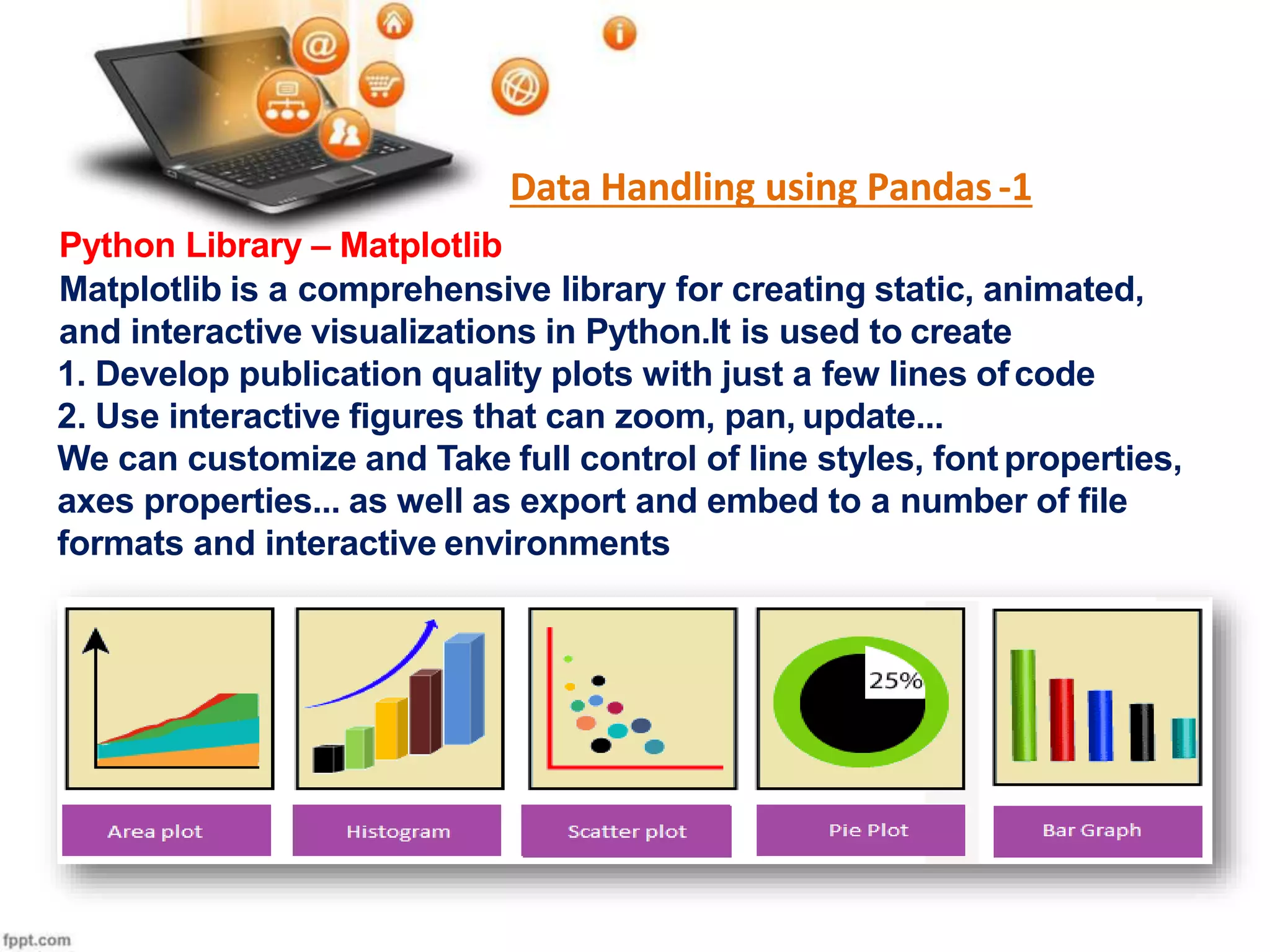 Data Handling using Pandas -1

Python Library – Matplotlib

Matplotlib is a comprehensive library for creating static, animated, and interactive visualizations in Python.It is used to create
1. Develop publication quality plots with just a few lines of code
2. Use interactive figures that can zoom, pan, update...
We can customize and Take full control of line styles, font properties, axes properties... as well as export and embed to a number of file formats and interactive environments

25%

Area plot

Histogram

Scatter plot

Pie Plot

Bar Graph

fppt.com